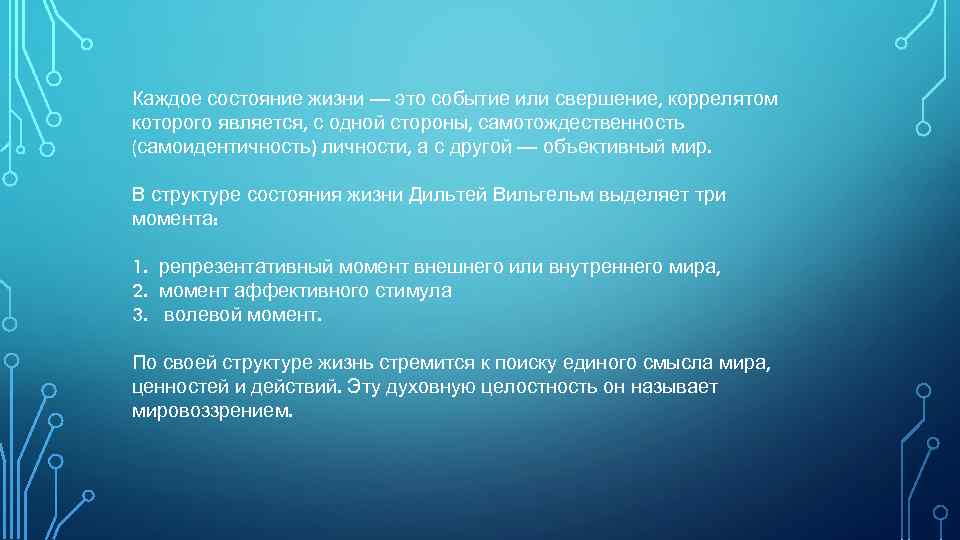 Каждое состояние жизни — это событие или свершение, коррелятом которого является, с одной стороны, самотождественность (самоидентичность) личности, а с другой — объективный мир.

В структуре состояния жизни Дильтей Вильгельм выделяет три момента:

1. репрезентативный момент внешнего или внутреннего мира,
2. момент аффективного стимула
3. волевой момент.

По своей структуре жизнь стремится к поиску единого смысла мира, ценностей и действий. Эту духовную целостность он называет мировоззрением.